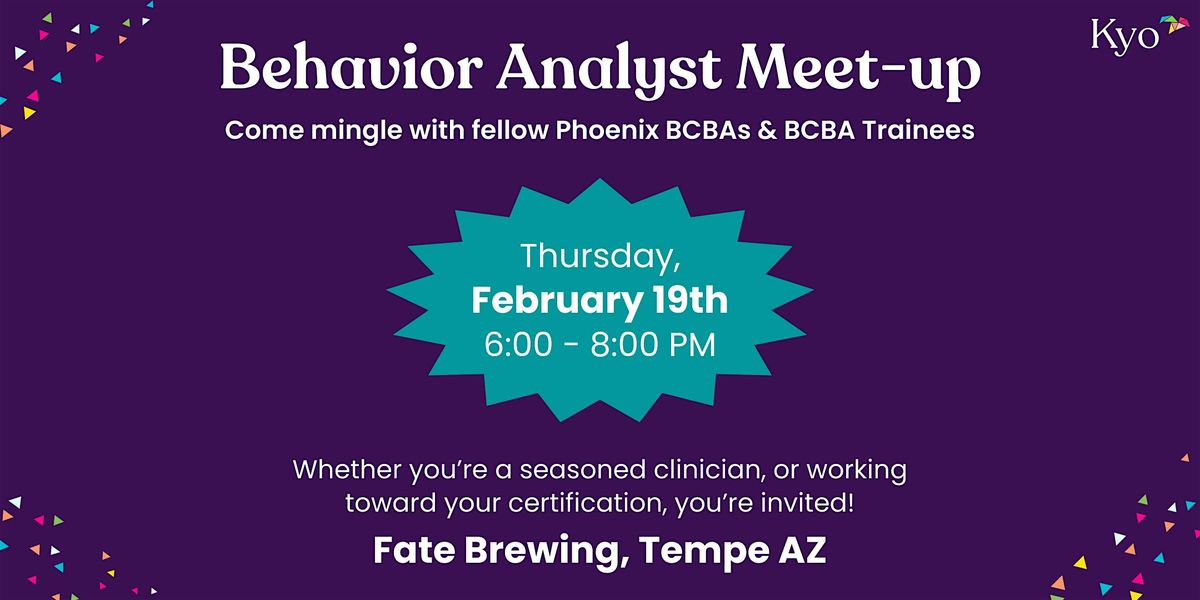 Kyo

Behavior Analyst Meet-up

Come mingle with fellow Phoenix BCBAs & BCBA Trainees

Thursday,
February 19th
6:00 - 8:00 PM

Whether you're a seasoned clinician, or working toward your certification, you're invited!

Fate Brewing, Tempe AZ